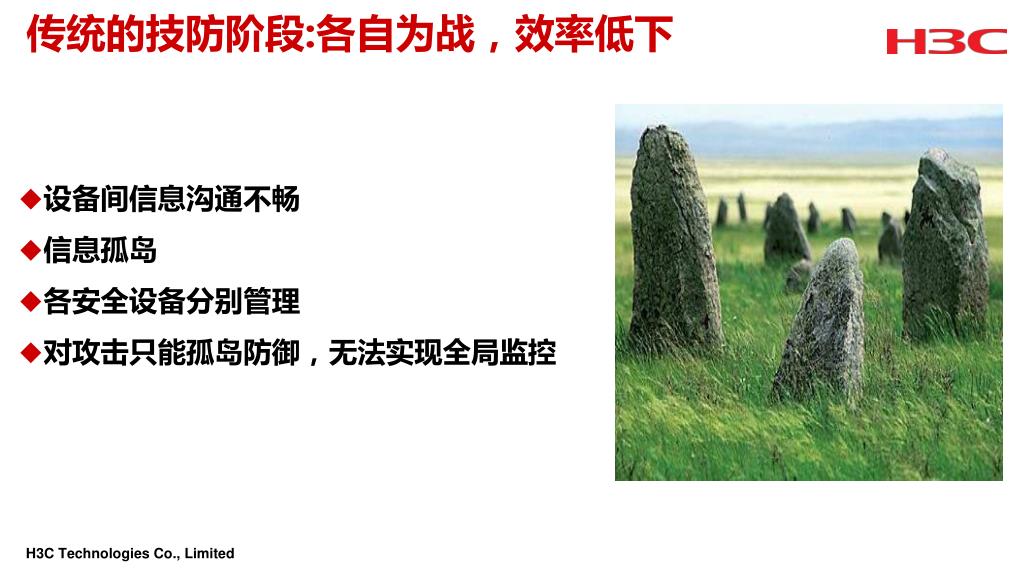 传统的技防阶段:各自为战，效率低下

H3C

◆设备间信息沟通不畅

◆信息孤岛

◆各安全设备分别管理

◆对攻击只能孤岛防御，无法实现全局监控

H3C Technologies Co., Limited